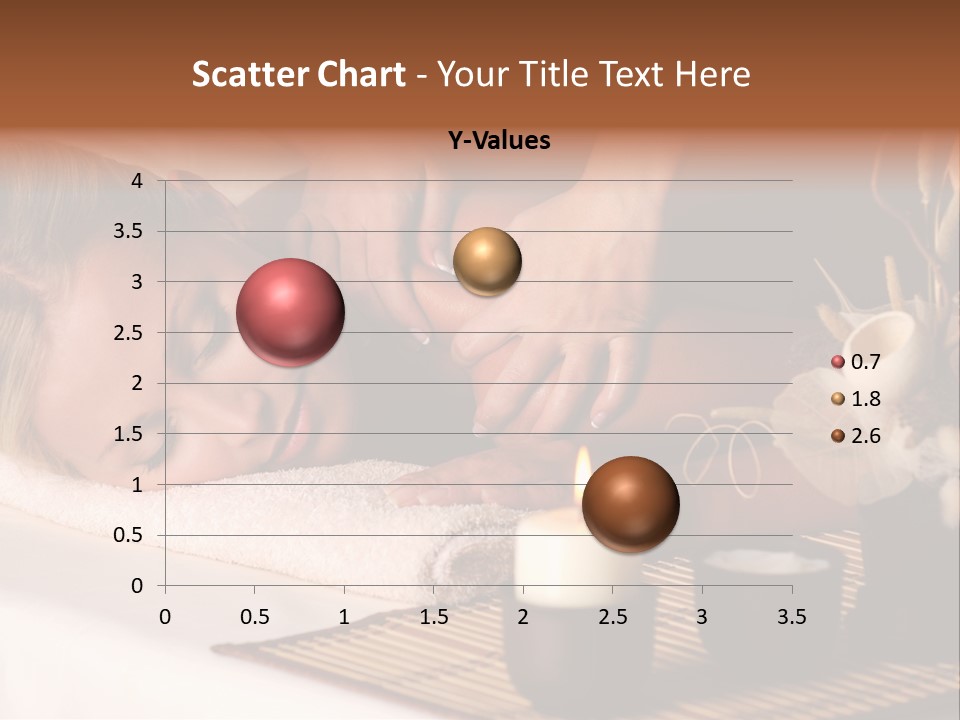 Scatter Chart - Your Title Text Here

Y-Values

4
3.5
3
2.5
2
1.5
1
0.5
0

0 0.5 1 1.5 2 2.5 3 3.5

0.7
1.8
2.6